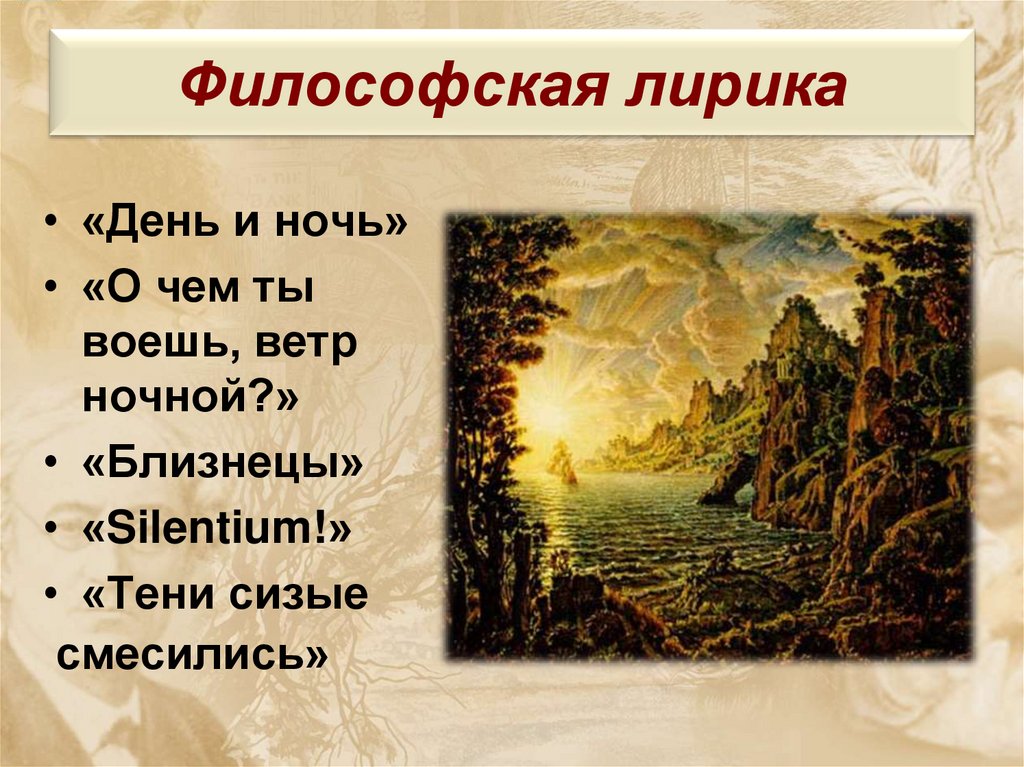 Философская лирика

• «День и ночь»
• «О чем ты воешь, ветр ночной?»
• «Близнецы»
• «Silentium!»
• «Тени сизые смесились»